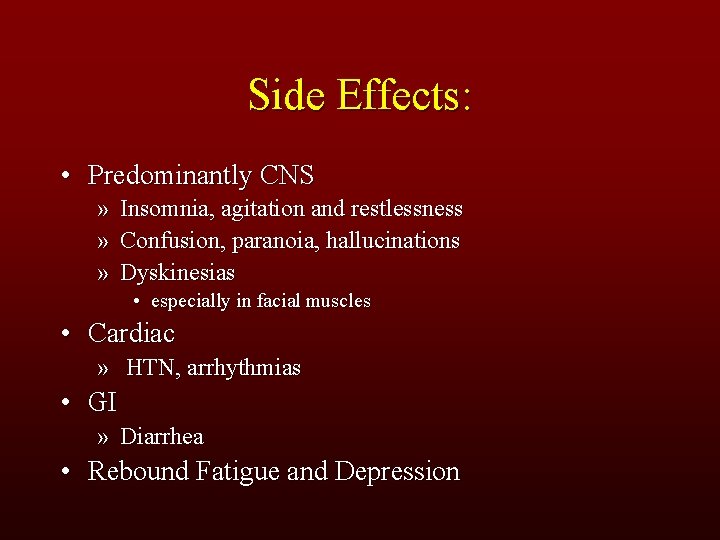 Side Effects:

• Predominantly CNS
  » Insomnia, agitation and restlessness
  » Confusion, paranoia, hallucinations
  » Dyskinesias
    • especially in facial muscles
• Cardiac
  » HTN, arrhythmias
• GI
  » Diarrhea
• Rebound Fatigue and Depression